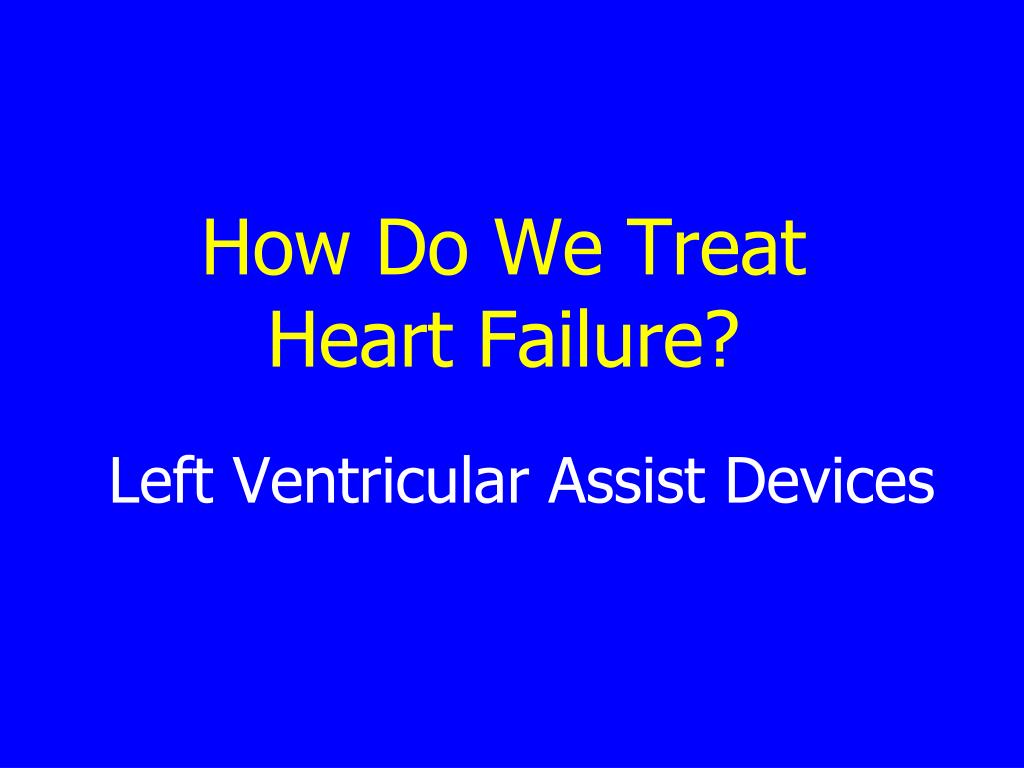 How Do We Treat Heart Failure?

Left Ventricular Assist Devices